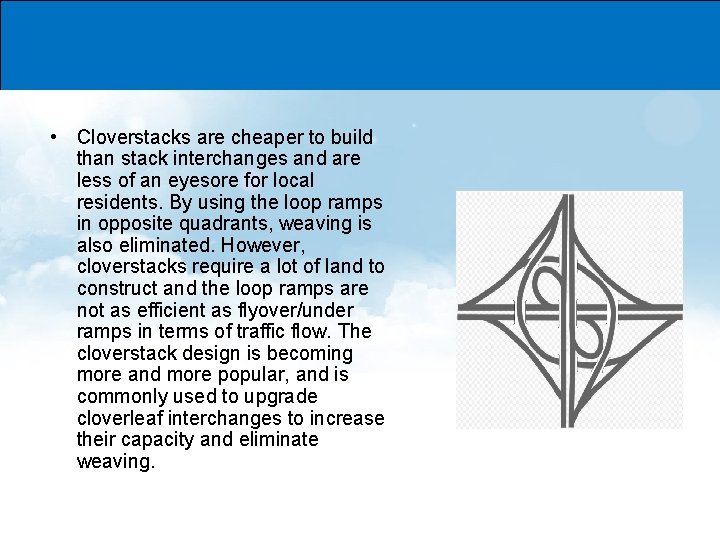 • Cloverstacks are cheaper to build than stack interchanges and are less of an eyesore for local residents. By using the loop ramps in opposite quadrants, weaving is also eliminated. However, cloverstacks require a lot of land to construct and the loop ramps are not as efficient as flyover/under ramps in terms of traffic flow. The cloverstack design is becoming more and more popular, and is commonly used to upgrade cloverleaf interchanges to increase their capacity and eliminate weaving.